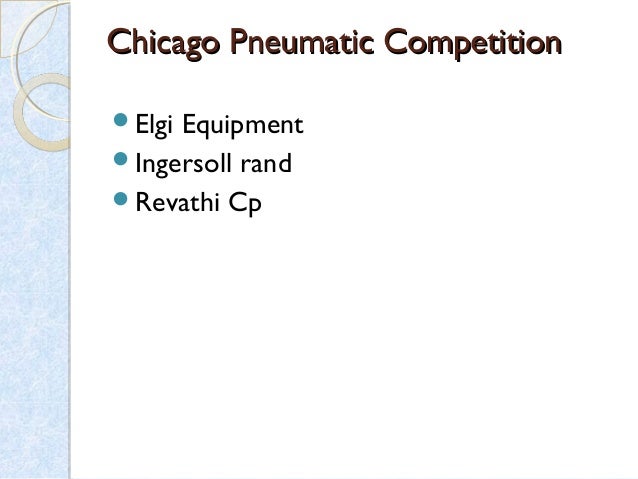 Chicago Pneumatic Competition

- Elgi Equipment
- Ingersoll rand
- Revathi Cp